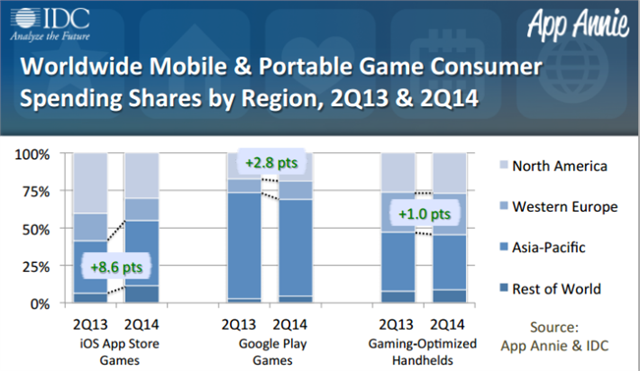 IDC
Analyze the Future

App Annie

Worldwide Mobile & Portable Game Consumer Spending Shares by Region, 2Q13 & 2Q14

100%
75%
50%
25%
0%

+8.6 pts
+2.8 pts
+1.0 pts

2Q13 2Q14
iOS App Store Games

2Q13 2Q14
Google Play Games

2Q13 2Q14
Gaming-Optimized Handhelds

North America
Western Europe
Asia-Pacific
Rest of World

Source: App Annie & IDC